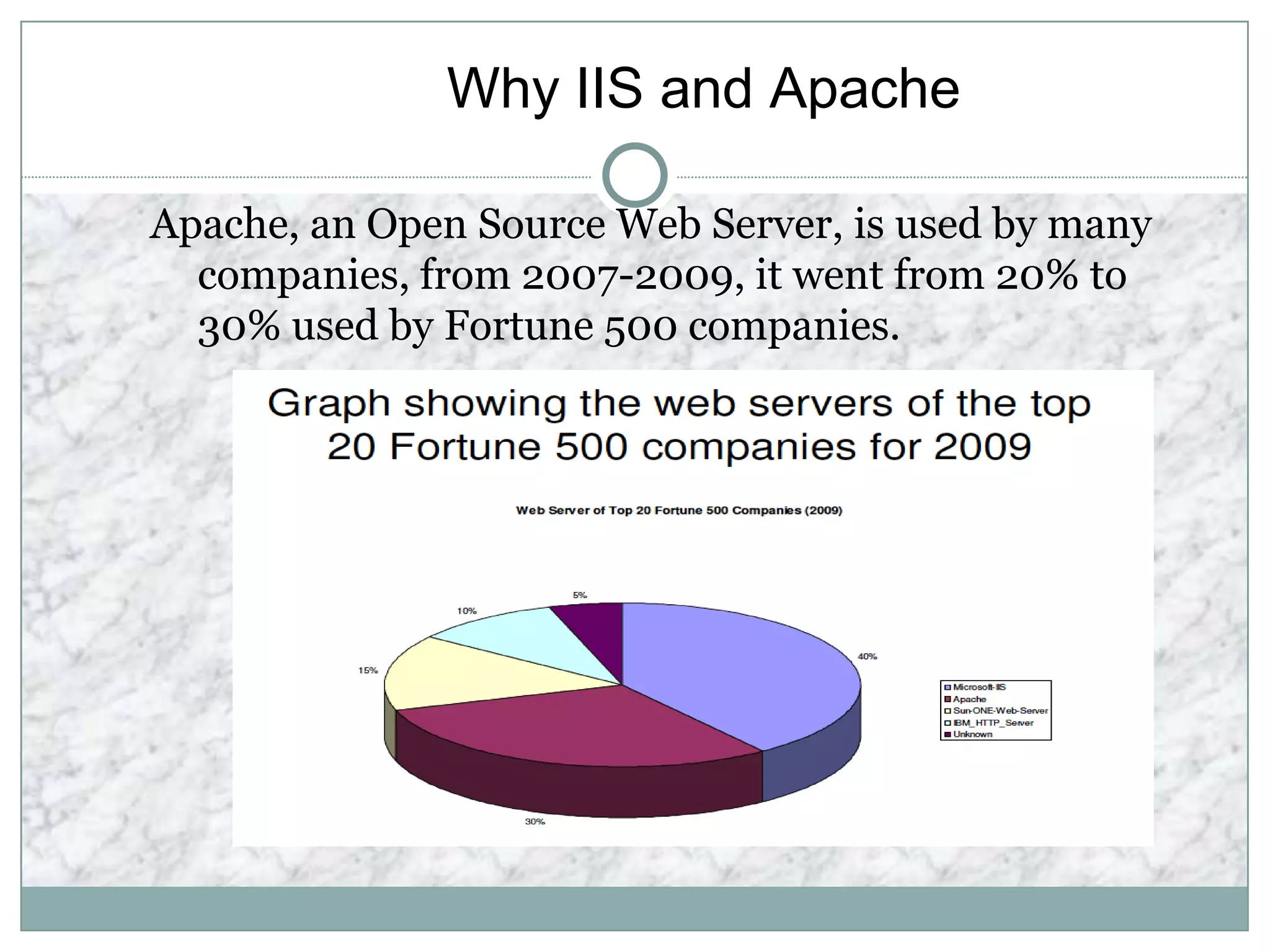 Why IIS and Apache

Apache, an Open Source Web Server, is used by many companies, from 2007-2009, it went from 20% to 30% used by Fortune 500 companies.

Graph showing the web servers of the top 20 Fortune 500 companies for 2009

Web Server of Top 20 Fortune 500 Companies (2009)

5%
10%
15%
40%
30%

Microsoft-IIS
Apache
Sun-ONE-Web-Server
IBM_HTTP_Server
Unknown